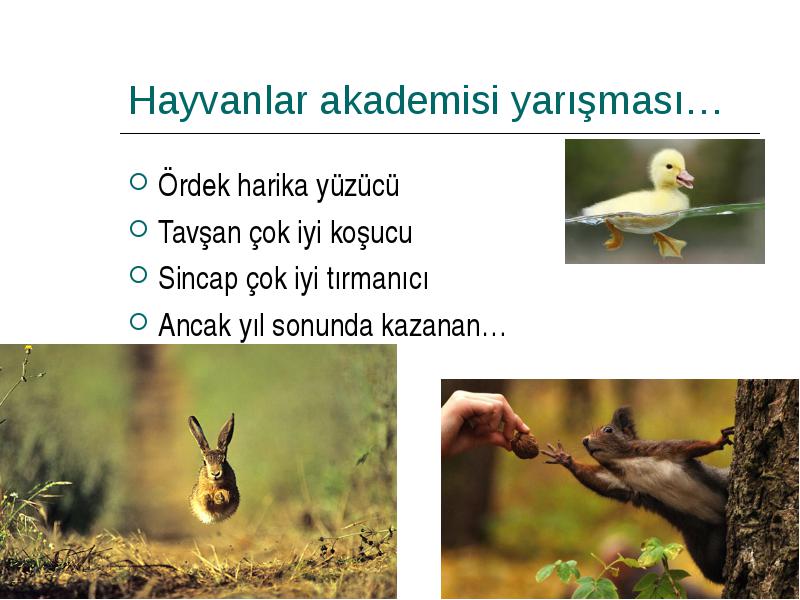 Hayvanlar akademisi yarışması…

Ördek harika yüzücü
Tavşan çok iyi koşucu
Sincap çok iyi tırmanıcı
Ancak yıl sonunda kazanan…